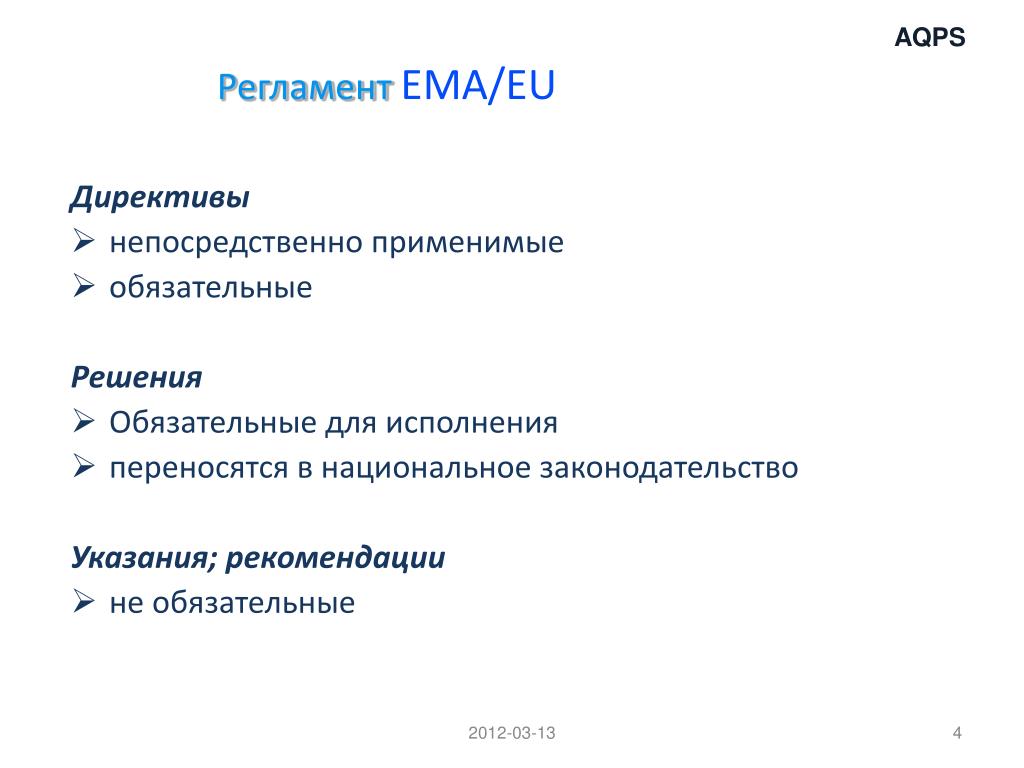 AQPS

Регламент EMA/EU

Директивы
➢ непосредственно применимые
➢ обязательные

Решения
➢ Обязательные для исполнения
➢ переносятся в национальное законодательство

Указания; рекомендации
➢ не обязательные

2012-03-13

4